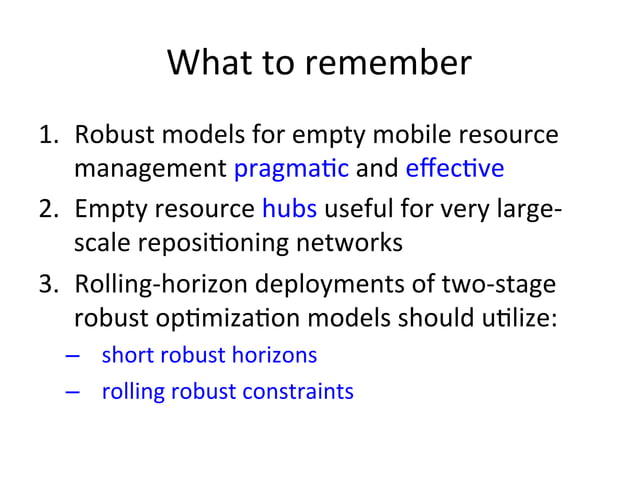 What to remember

1. Robust models for empty mobile resource management pragmatic and effective
2. Empty resource hubs useful for very large-scale repositioning networks
3. Rolling-horizon deployments of two-stage robust optimization models should utilize:
– short robust horizons
– rolling robust constraints